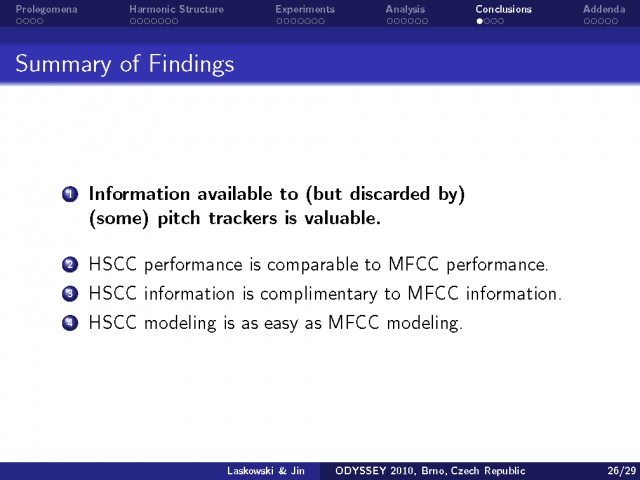 Prolegomena Harmonic Structure Experiments Analysis Conclusions Addenda

Summary of Findings

1 Information available to (but discarded by) (some) pitch trackers is valuable.

2 HSCC performance is comparable to MFCC performance.

3 HSCC information is complimentary to MFCC information.

4 HSCC modeling is as easy as MFCC modeling.

Laskowski & Jin ODYSSEY 2010, Brno, Czech Republic 26/29